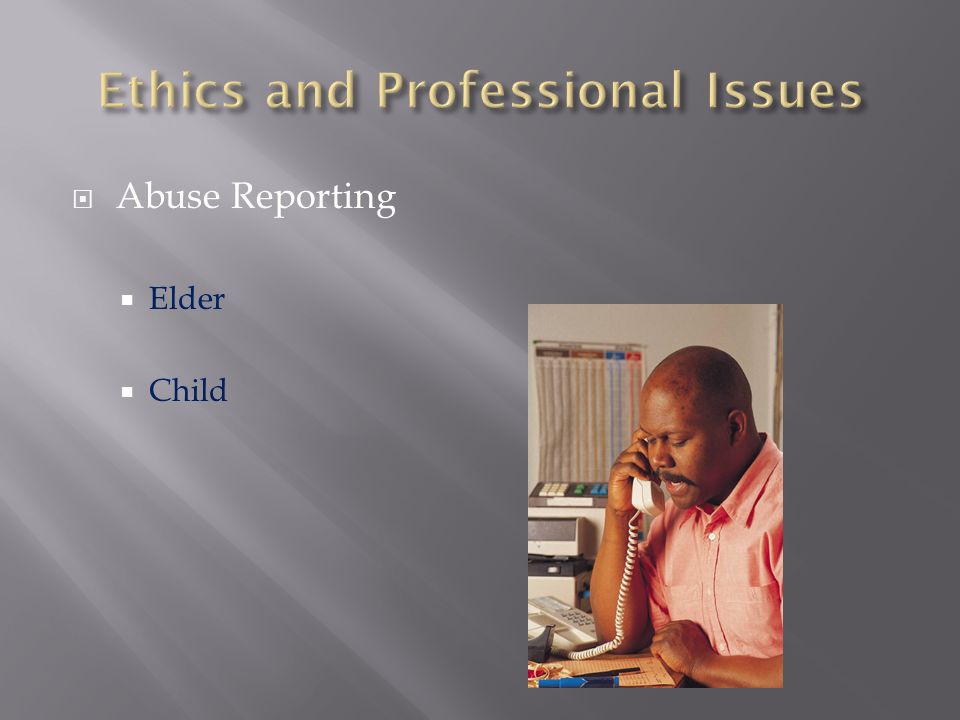 Ethics and Professional Issues

Abuse Reporting

Elder

Child